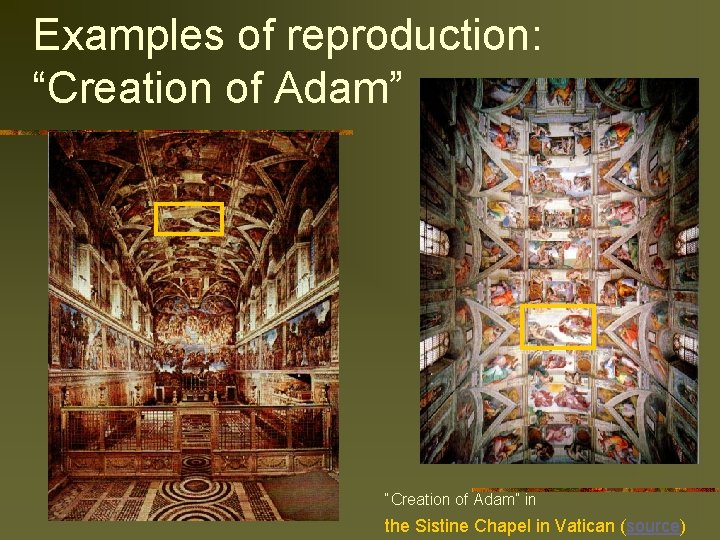 Examples of reproduction:
“Creation of Adam”

"Creation of Adam" in
the Sistine Chapel in Vatican (source)